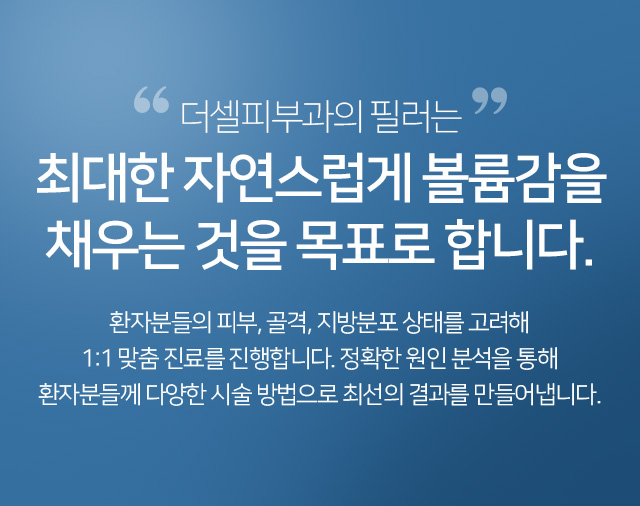 “ 더셀피부과의 필러는 ”

최대한 자연스럽게 볼륨감을 채우는 것을 목표로 합니다.

환자분들의 피부, 골격, 지방분포 상태를 고려해 1:1 맞춤 진료를 진행합니다. 정확한 원인 분석을 통해 환자분들께 다양한 시술 방법으로 최선의 결과를 만들어냅니다.